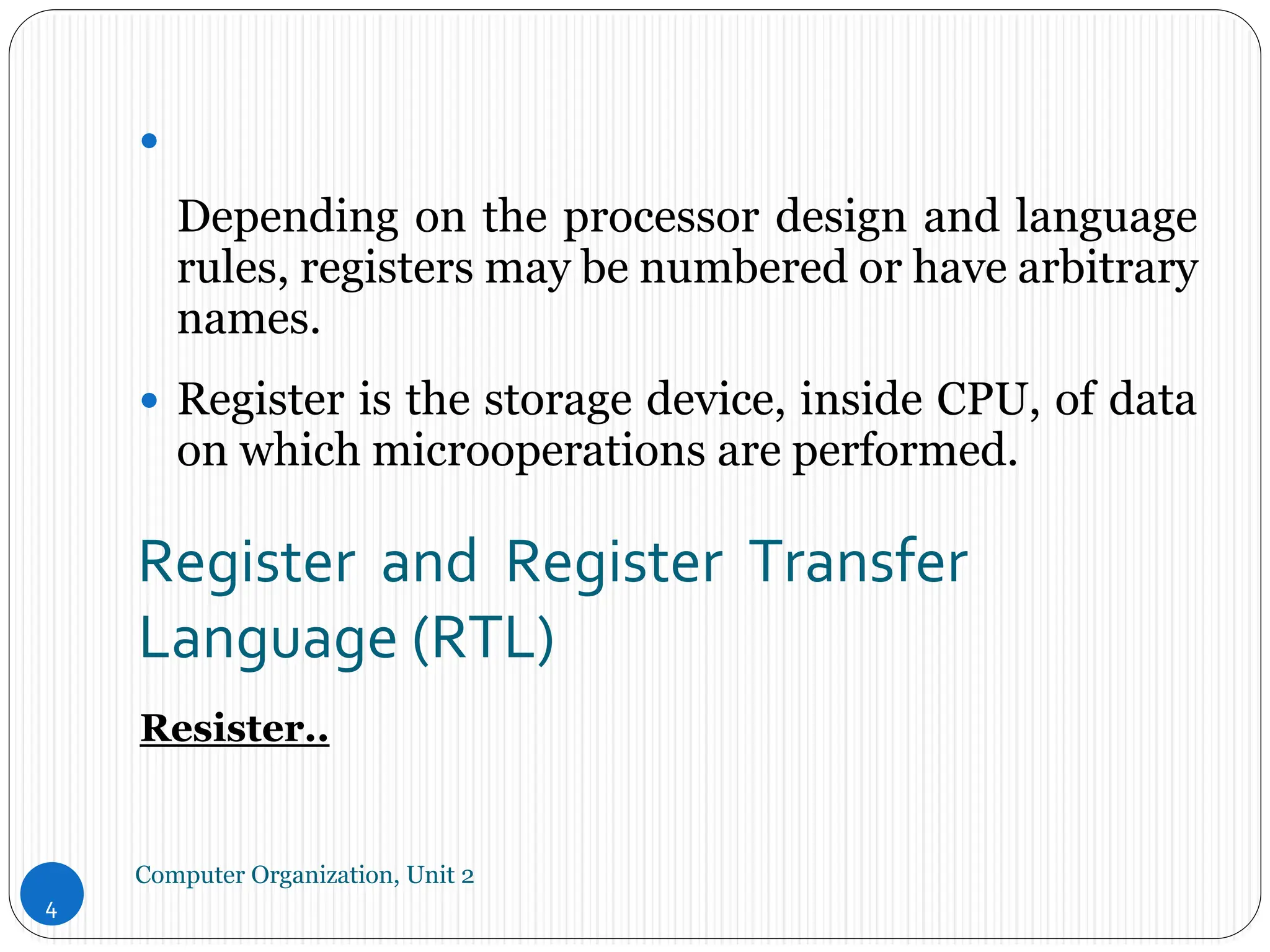 •

Depending on the processor design and language rules, registers may be numbered or have arbitrary names.

• Register is the storage device, inside CPU, of data on which microoperations are performed.

Register and Register Transfer Language (RTL)

Resister..

Computer Organization, Unit 2

4